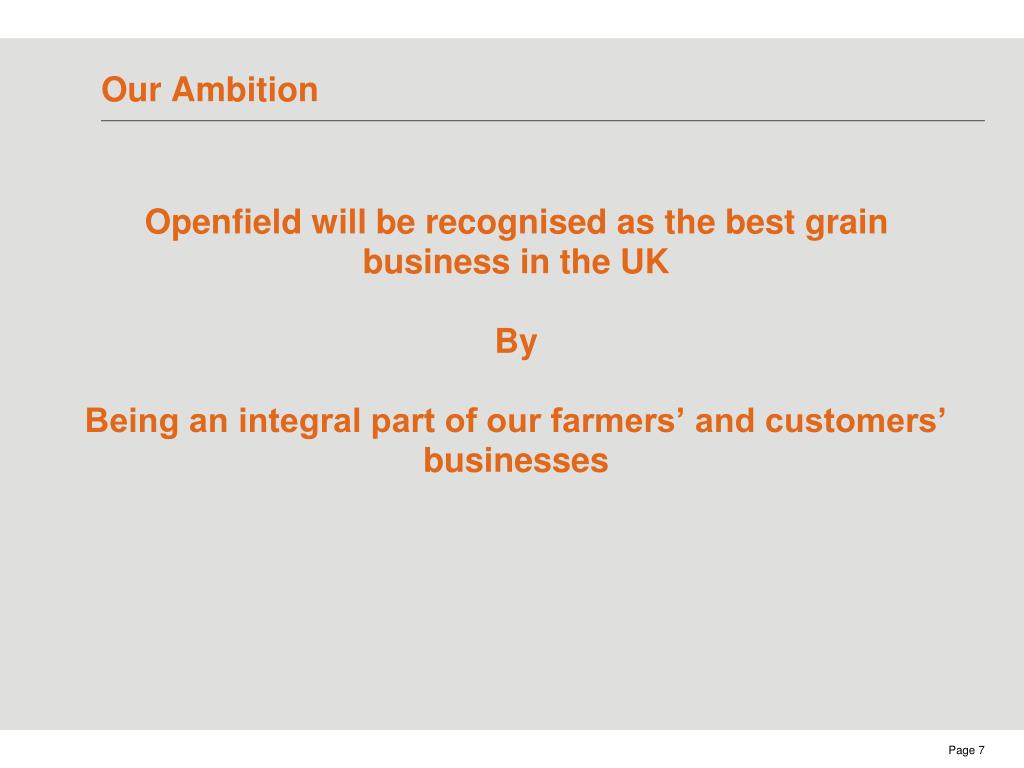 Our Ambition

Openfield will be recognised as the best grain business in the UK

By

Being an integral part of our farmers’ and customers’ businesses

Page 7